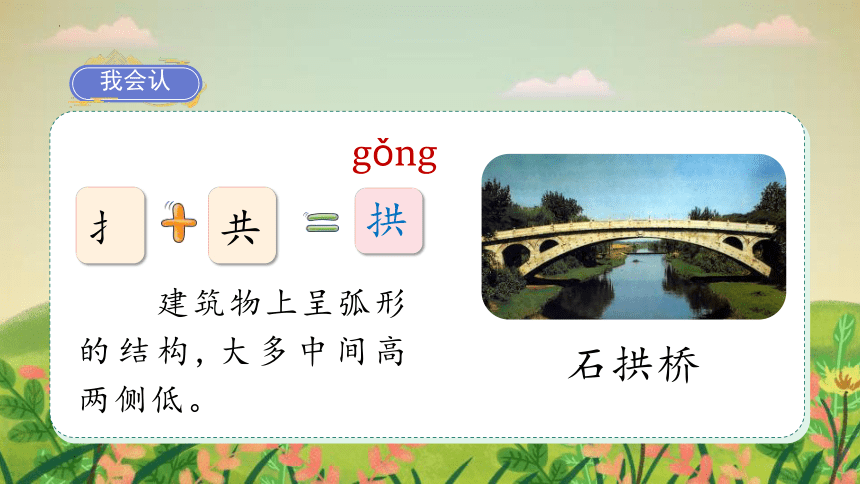 我会认

gǒng

扌 + 共 = 拱

建筑物上呈弧形的结构，大多中间高两侧低。

石拱桥